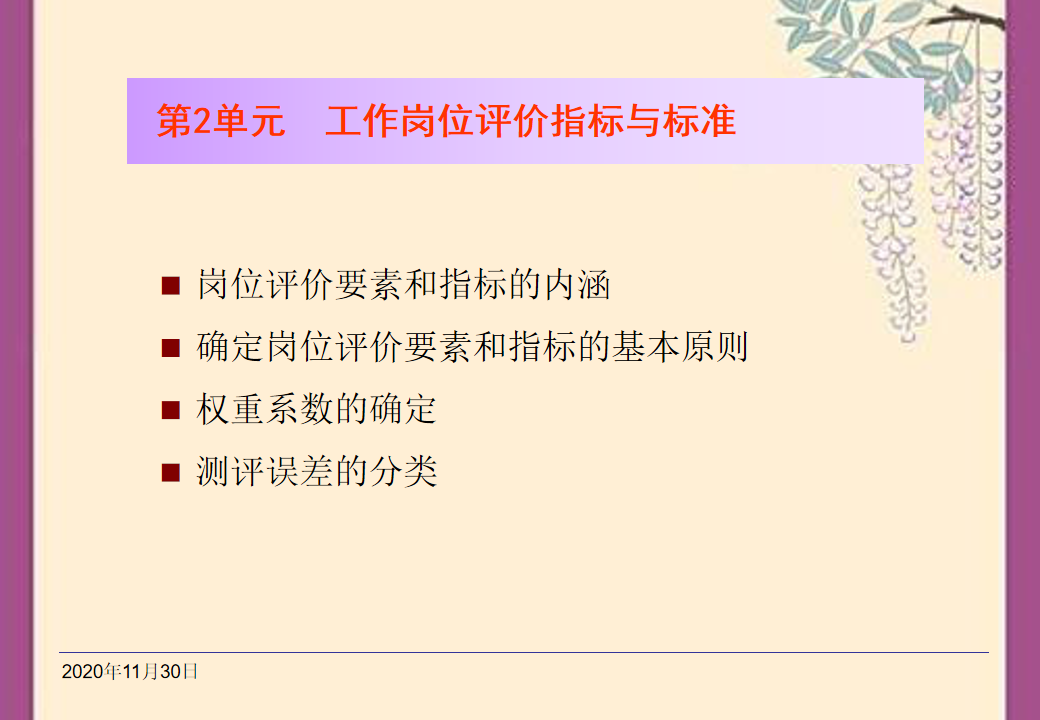 第2单元　工作岗位评价指标与标准

■ 岗位评价要素和指标的内涵
■ 确定岗位评价要素和指标的基本原则
■ 权重系数的确定
■ 测评误差的分类

2020年11月30日